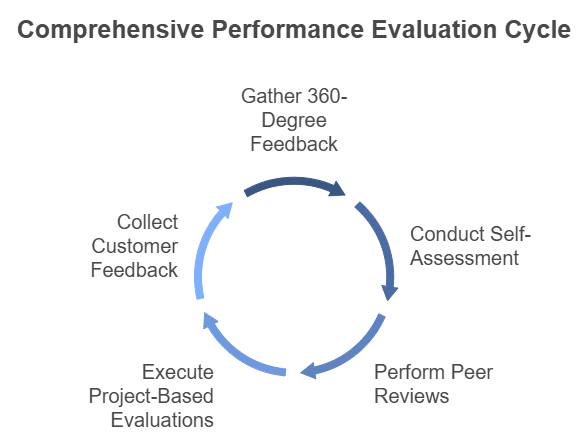 Comprehensive Performance Evaluation Cycle

Gather 360-Degree Feedback

Conduct Self-Assessment

Perform Peer Reviews

Execute Project-Based Evaluations

Collect Customer Feedback